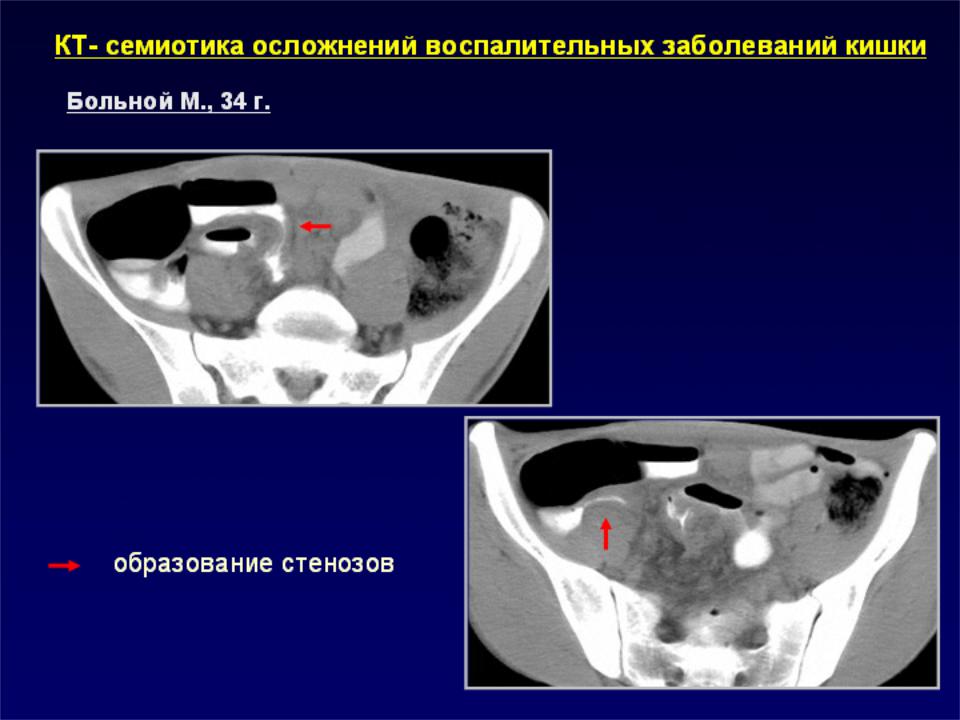 КТ- семиотика осложнений воспалительных заболеваний кишки

Больной М., 34 г.

образование стенозов